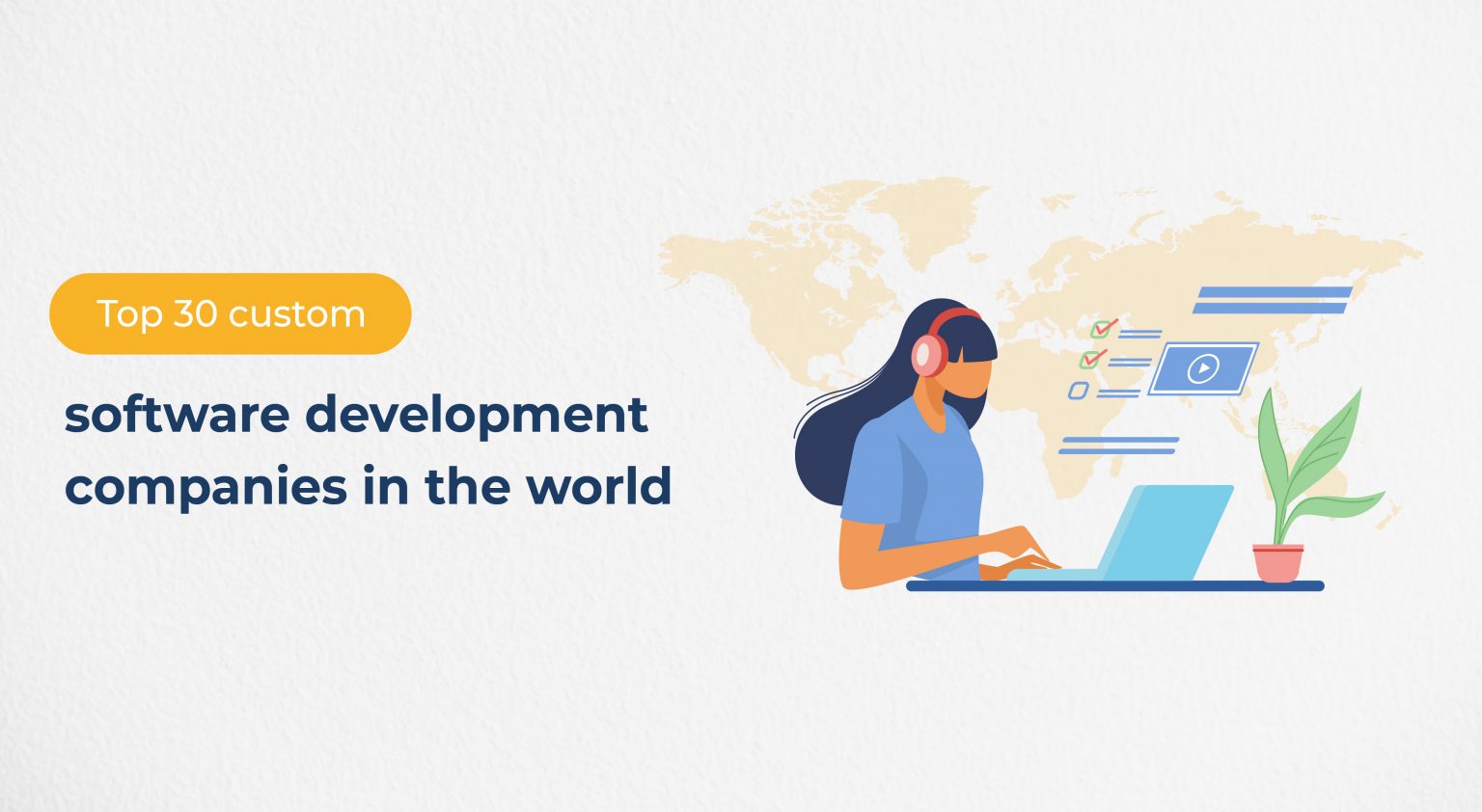 Top 30 custom

software development companies in the world